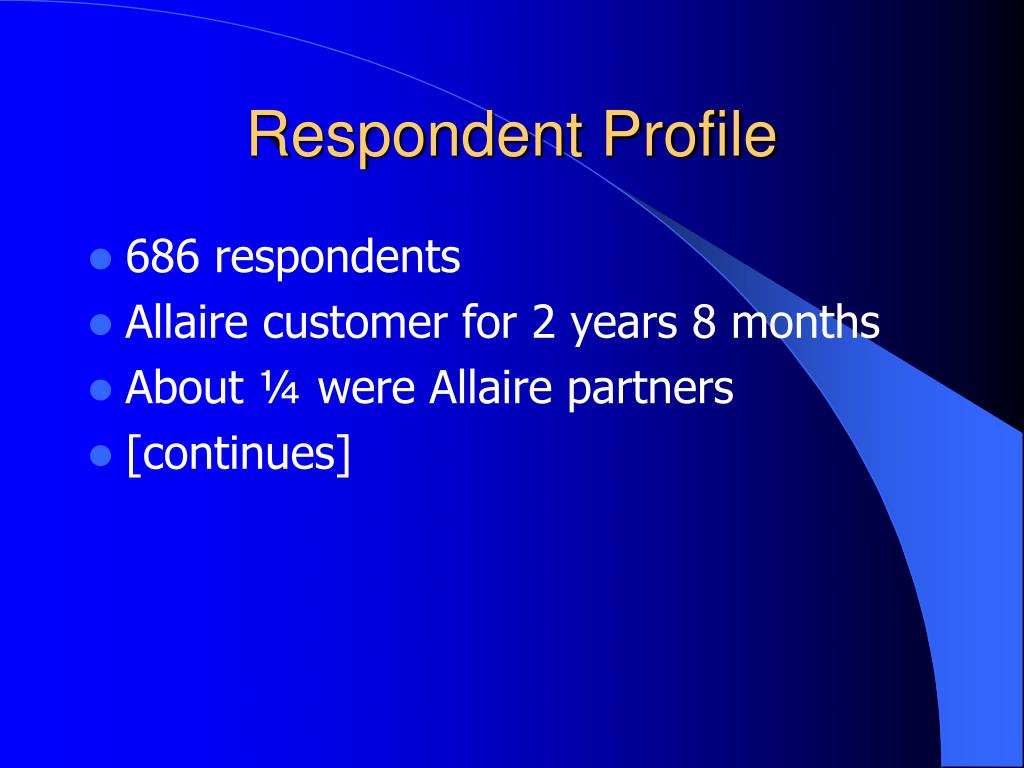 Respondent Profile

- 686 respondents
- Allaire customer for 2 years 8 months
- About ¼ were Allaire partners
- [continues]